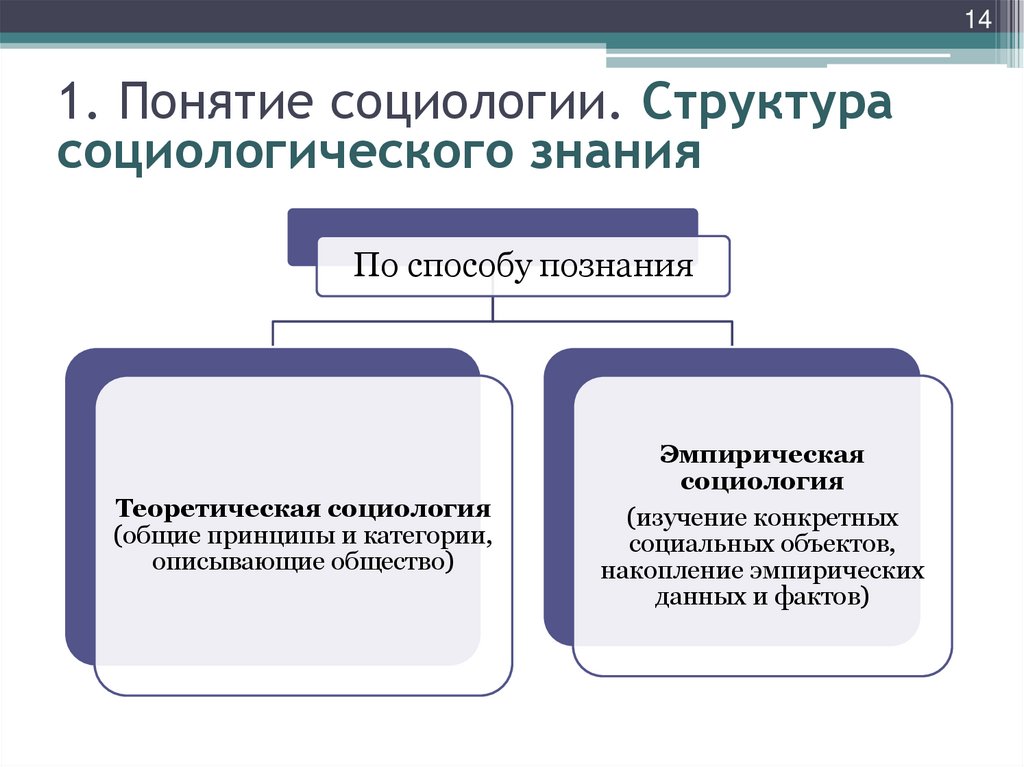 14

1. Понятие социологии. Структура социологического знания

По способу познания

Теоретическая социология (общие принципы и категории, описывающие общество)

Эмпирическая социология

(изучение конкретных социальных объектов, накопление эмпирических данных и фактов)